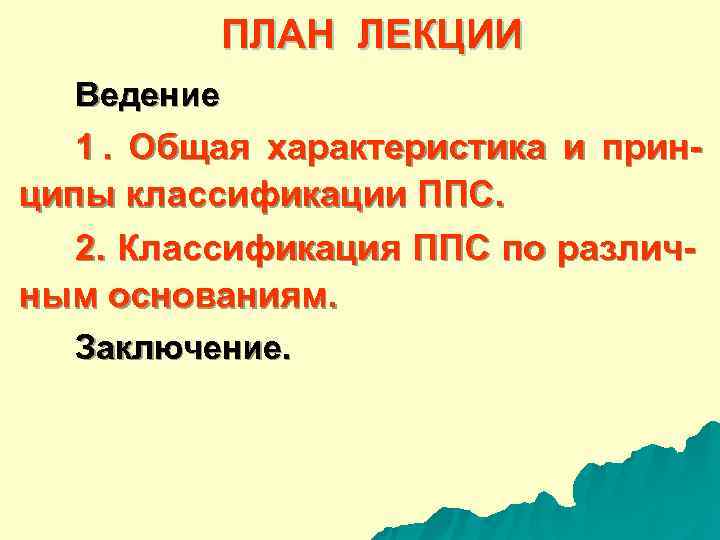 ПЛАН ЛЕКЦИИ

Ведение

1. Общая характеристика и принципы классификации ППС.

2. Классификация ППС по различным основаниям.

Заключение.